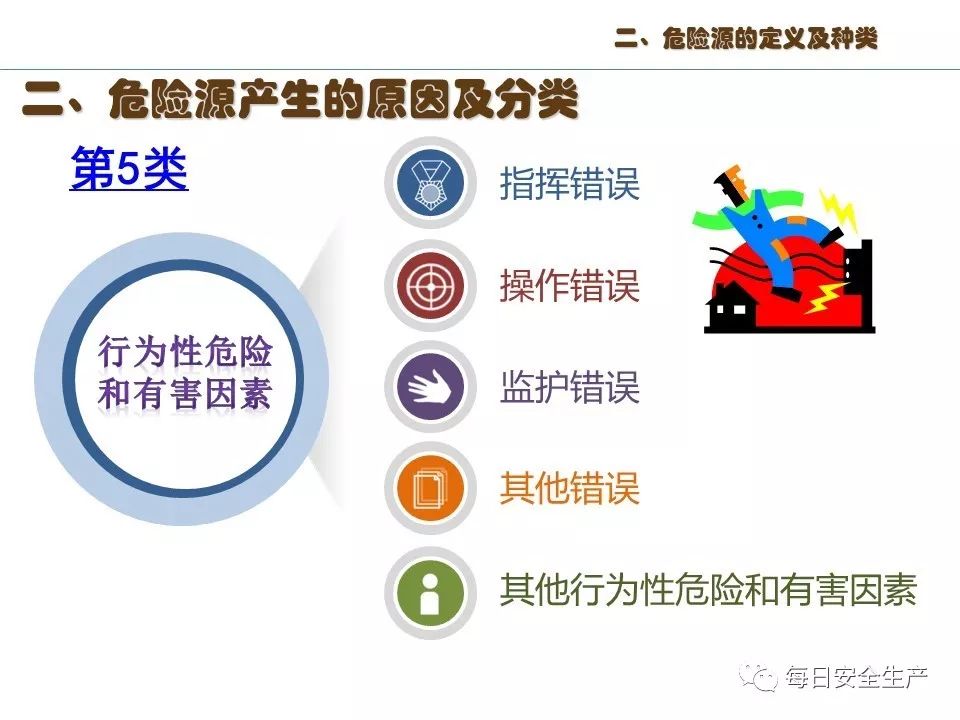 二、危险源的定义及种类

二、危险源产生的原因及分类

第5类

行为性危险和有害因素

指挥错误

操作错误

监护错误

其他错误

其他行为性危险和有害因素

每日安全生产